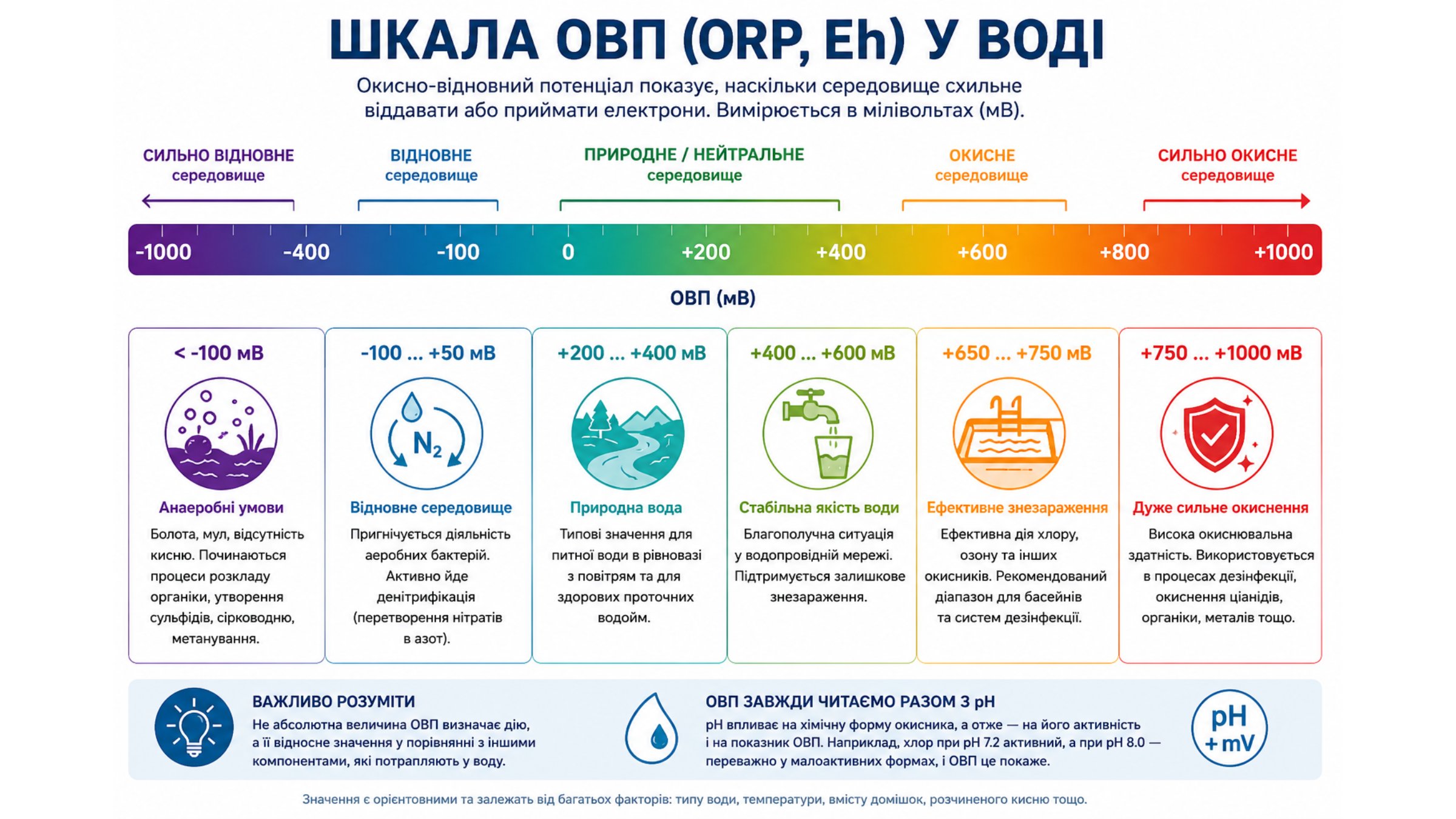 ШКАЛА ОВП (ORP, Eh) У ВОДІ

Окисно-відновний потенціал показує, наскільки середовище схильне віддавати або приймати електрони. Вимірюється в мілівольтах (мВ).

СИЛЬНО ВІДНОВНЕ середовище

ВІДНОВНЕ середовище

ПРИРОДНЕ / НЕЙТРАЛЬНЕ середовище

ОКИСНЕ середовище

СИЛЬНО ОКИСНЕ середовище

-1000 -400 -100 0 +200 +400 +600 +800 +1000

ОВП (мВ)

< -100 мВ

Анаеробні умови

Болота, мул, відсутність кисню. Починаються процеси розкладу органіки, утворення сульфідів, сірководню, метанування.

-100 ... +50 мВ

$N_2$

Відновне середовище

Пригнічується діяльність аеробних бактерій. Активно йде денітрифікація (перетворення нітратів в азот).

+200 ... +400 мВ

Природна вода

Типові значення для питної води в рівновазі з повітрям та для здорових проточних водойм.

+400 ... +600 мВ

Стабільна якість води

Благополучна ситуація у водопровідній мережі. Підтримується залишкове знезараження.

+650 ... +750 мВ

Ефективне знезараження

Ефективна дія хлору, озону та інших окисників. Рекомендований діапазон для басейнів та систем дезінфекції.

+750 ... +1000 мВ

Дуже сильне окиснення

Висока окиснювальна здатність. Використовується в процесах дезінфекції, окиснення ціанідів, органіки, металів тощо.

ВАЖЛИВО РОЗУМІТИ

Не абсолютна величина ОВП визначає дію, а її відносне значення у порівнянні з іншими компонентами, які потрапляють у воду.

ОВП ЗАВЖДИ ЧИТАЄМО РАЗОМ З pH

pH впливає на хімічну форму окисника, а отже — на його активність і на показник ОВП. Наприклад, хлор при pH 7.2 активний, а при pH 8.0 — переважно у малоактивних формах, і ОВП це покаже.

pH + mV

Значення є орієнтовними та залежать від багатьох факторів: типу води, температури, вмісту домішок, розчиненого кисню тощо.